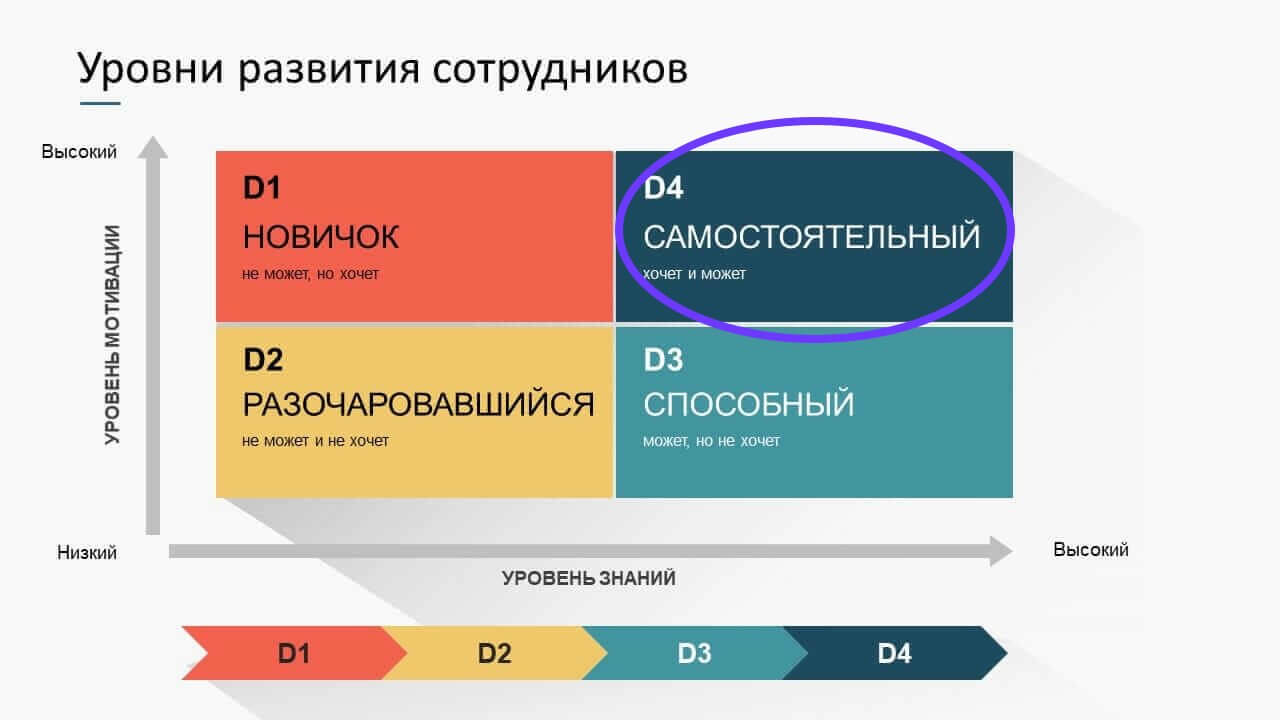 Уровни развития сотрудников

Высокий

УРОВЕНЬ МОТИВАЦИИ

D1
НОВИЧОК
не может, но хочет

D4
САМОСТОЯТЕЛЬНЫЙ
хочет и может

D2
РАЗОЧАРОВАВШИЙСЯ
не может и не хочет

D3
СПОСОБНЫЙ
может, но не хочет

Низкий

Высокий

УРОВЕНЬ ЗНАНИЙ

D1

D2

D3

D4